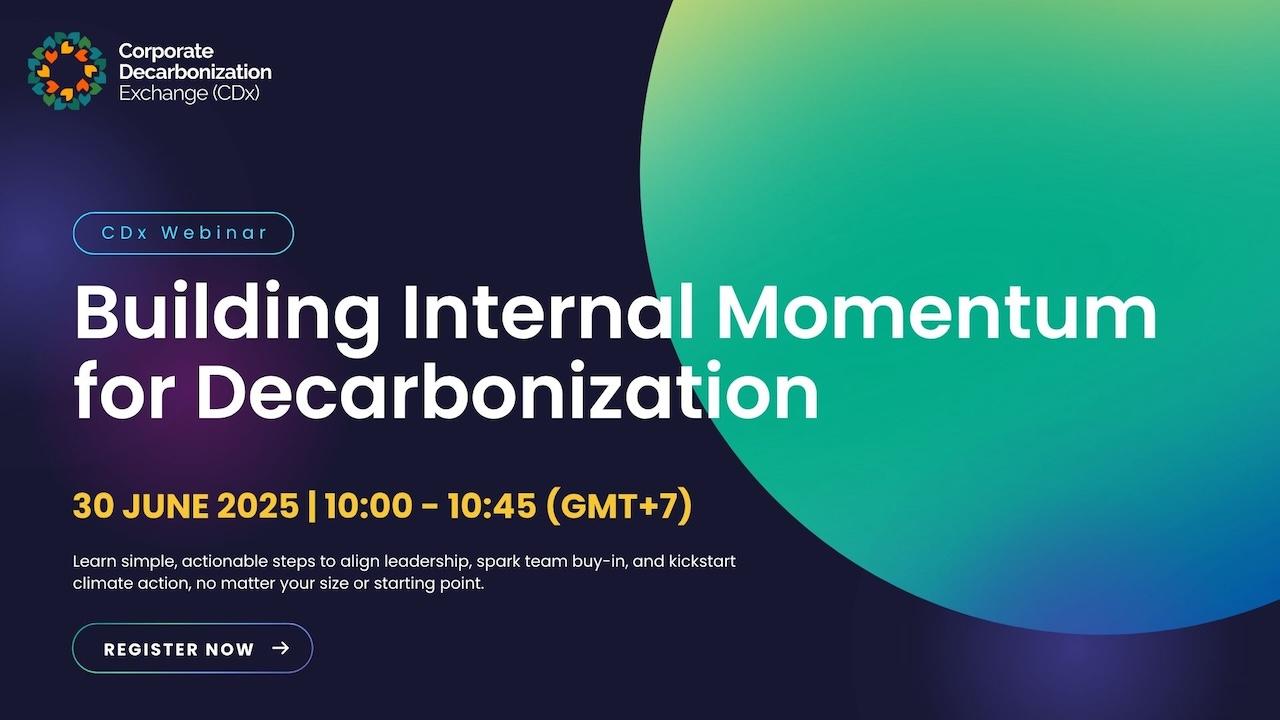 Corporate Decarbonization Exchange (CDx)

CDx Webinar

Building Internal Momentum for Decarbonization

30 JUNE 2025 | 10:00 - 10:45 (GMT+7)

Learn simple, actionable steps to align leadership, spark team buy-in, and kickstart climate action, no matter your size or starting point.

REGISTER NOW →